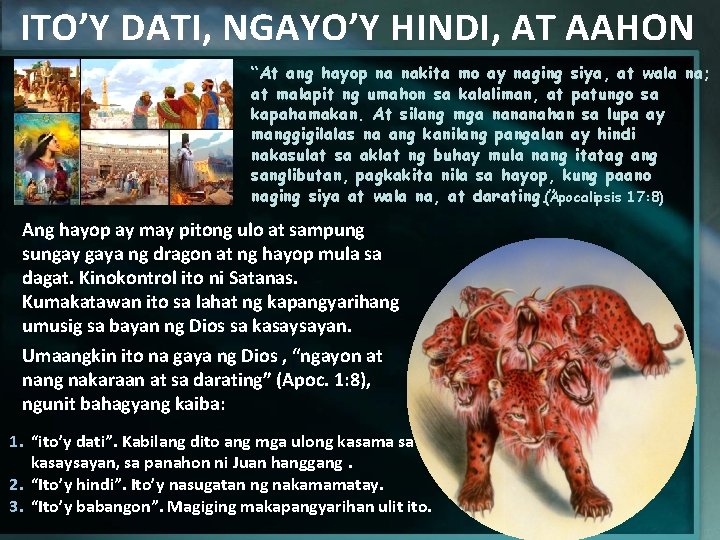 ITO'Y DATI, NGAYO'Y HINDI, AT AAHON

"At ang hayop na nakita mo ay naging siya, at wala na; at malapit ng umahon sa kalaliman, at patungo sa kapahamakan. At silang mga nananahan sa lupa ay manggigilalas na ang kanilang pangalan ay hindi nakasulat sa aklat ng buhay mula nang itatag ang sanglibutan, pagkakita nila sa hayop, kung paano naging siya at wala na, at darating.(Apocalipsis 17:8)

Ang hayop ay may pitong ulo at sampung sungay gaya ng dragon at ng hayop mula sa dagat. Kinokontrol ito ni Satanas. Kumakatawan ito sa lahat ng kapangyarihang umusig sa bayan ng Dios sa kasaysayan.

Umaangkin ito na gaya ng Dios , "ngayon at nang nakaraan at sa darating" (Apoc. 1:8), ngunit bahagyang kaiba:

1. "ito'y dati". Kabilang dito ang mga ulong kasama sa kasaysayan, sa panahon ni Juan hanggang .
2. "Ito'y hindi". Ito'y nasugatan ng nakamamatay.
3. "Ito'y babangon". Magiging makapangyarihan ulit ito.